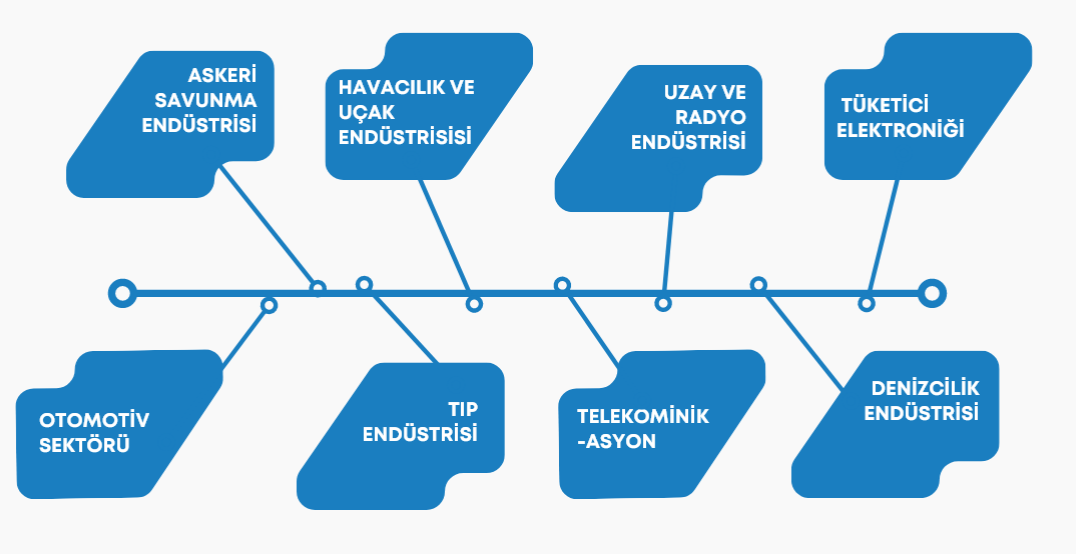 ASKERİ SAVUNMA ENDÜSTRİSİ

HAVACILIK VE UÇAK ENDÜSTRİSİSİ

UZAY VE RADYO ENDÜSTRİSİ

TÜKETİCİ ELEKTRONİĞİ

OTOMOTİV SEKTÖRÜ

TIP ENDÜSTRİSİ

TELEKOMİNİK-ASYON

DENİZCİLİK ENDÜSTRİSİ